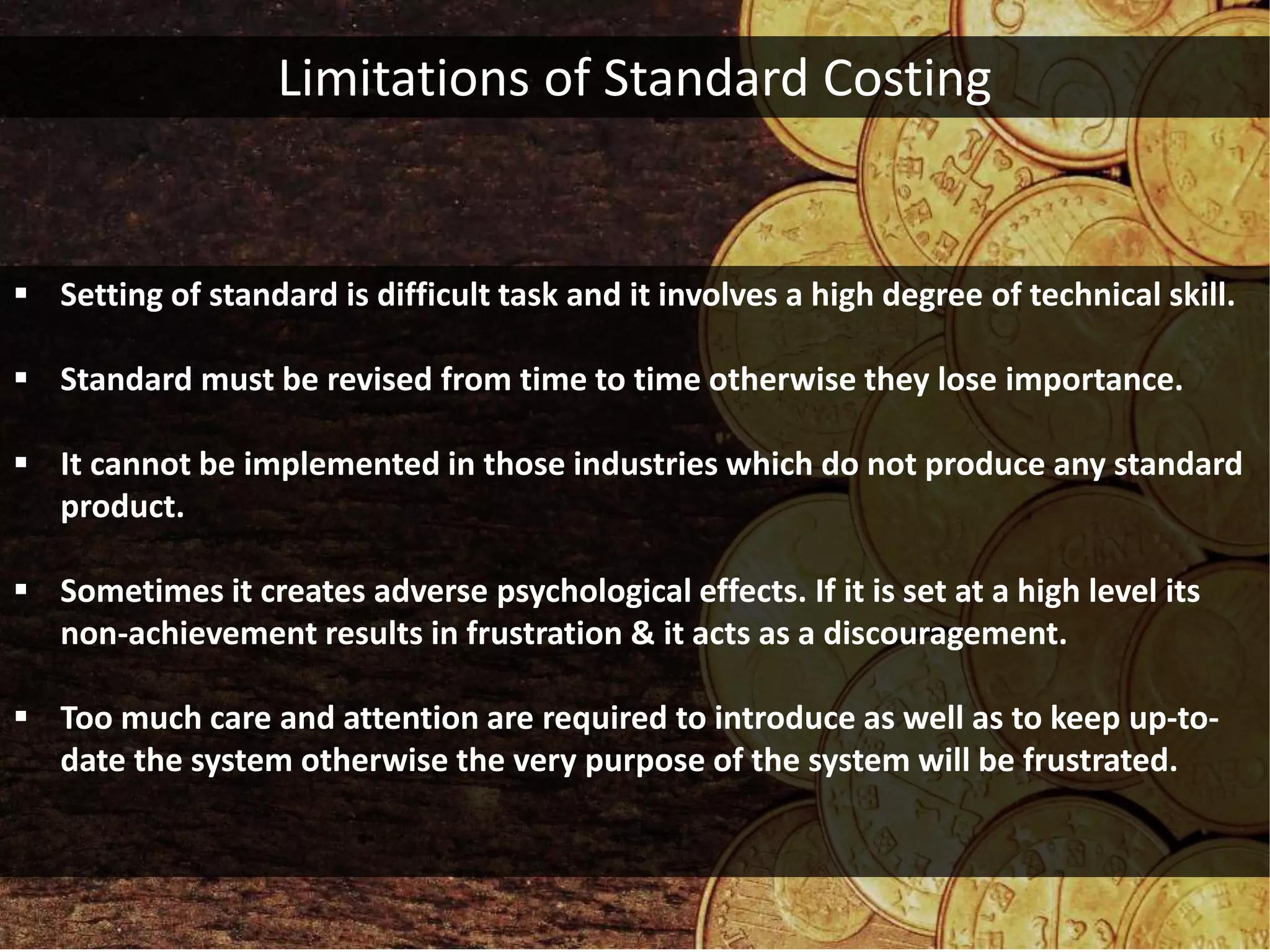 Limitations of Standard Costing

▪ Setting of standard is difficult task and it involves a high degree of technical skill.

▪ Standard must be revised from time to time otherwise they lose importance.

▪ It cannot be implemented in those industries which do not produce any standard product.

▪ Sometimes it creates adverse psychological effects. If it is set at a high level its non-achievement results in frustration & it acts as a discouragement.

▪ Too much care and attention are required to introduce as well as to keep up-to-date the system otherwise the very purpose of the system will be frustrated.